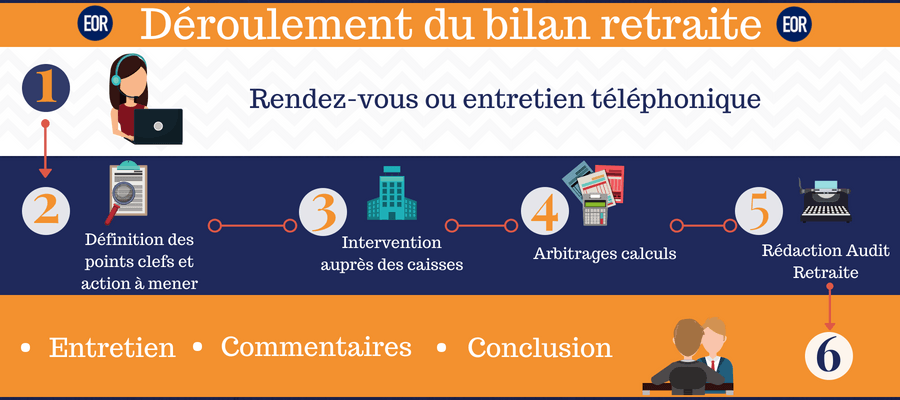 EOR Déroulement du bilan retraite EOR

1

Rendez-vous ou entretien téléphonique

2

Définition des points clefs et action à mener

3

Intervention auprès des caisses

4

Arbitrages calculs

5

Rédaction Audit Retraite

• Entretien • Commentaires • Conclusion

6